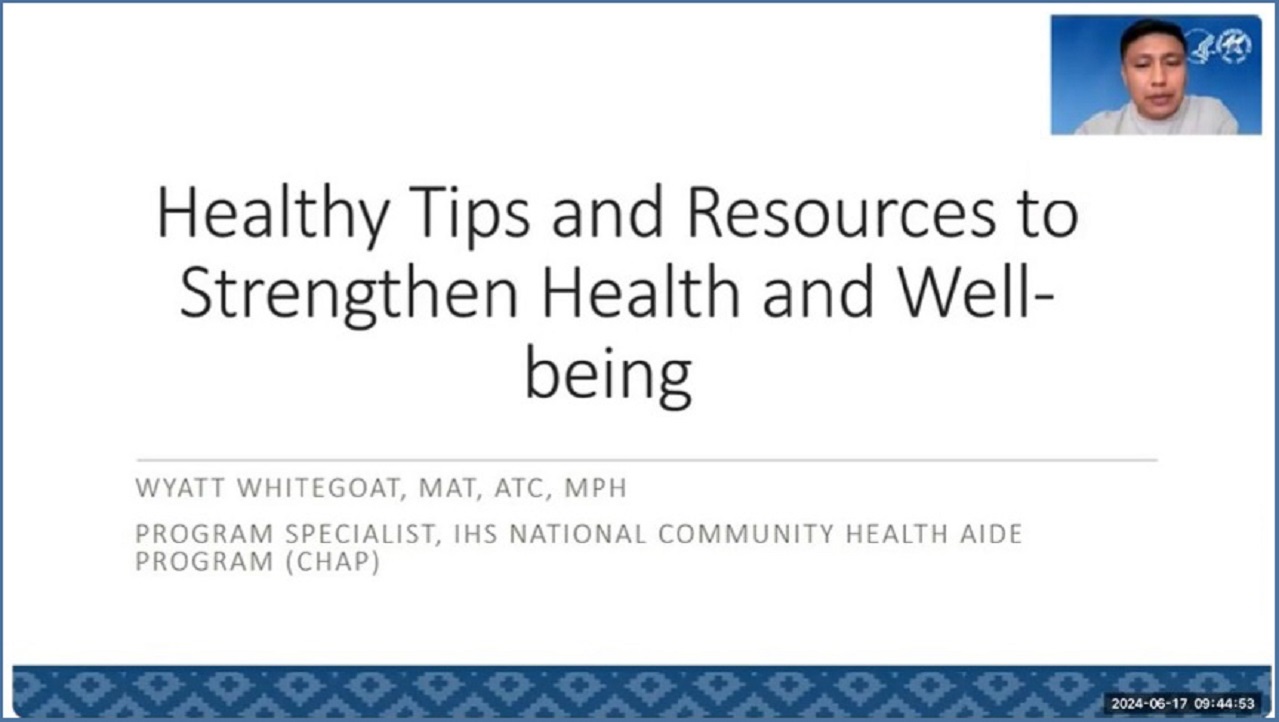 Healthy Tips and Resources to Strengthen Health and Well-being

WYATT WHITEGOAT, MAT, ATC, MPH

PROGRAM SPECIALIST, IHS NATIONAL COMMUNITY HEALTH AIDE PROGRAM (CHAP)

2024-06-17 09:44:53